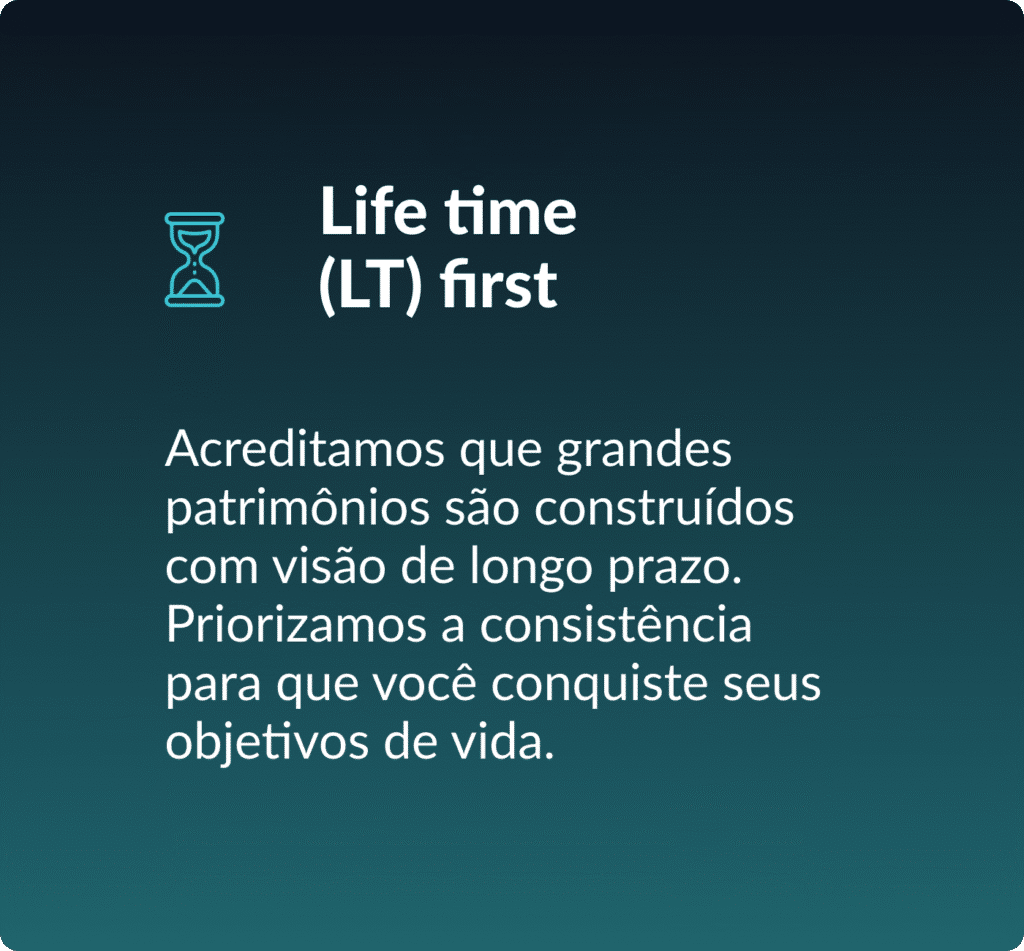 Life time (LT) first

Acreditamos que grandes patrimônios são construídos com visão de longo prazo. Priorizamos a consistência para que você conquiste seus objetivos de vida.